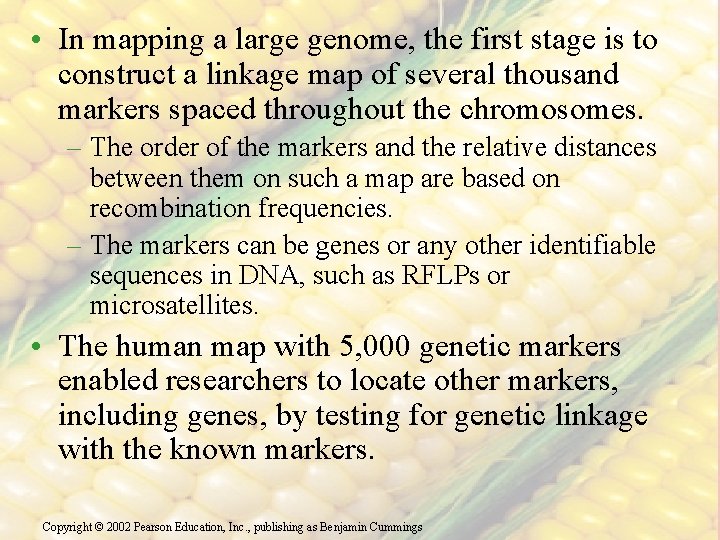 • In mapping a large genome, the first stage is to construct a linkage map of several thousand markers spaced throughout the chromosomes.

– The order of the markers and the relative distances between them on such a map are based on recombination frequencies.

– The markers can be genes or any other identifiable sequences in DNA, such as RFLPs or microsatellites.

• The human map with 5,000 genetic markers enabled researchers to locate other markers, including genes, by testing for genetic linkage with the known markers.

Copyright © 2002 Pearson Education, Inc., publishing as Benjamin Cummings